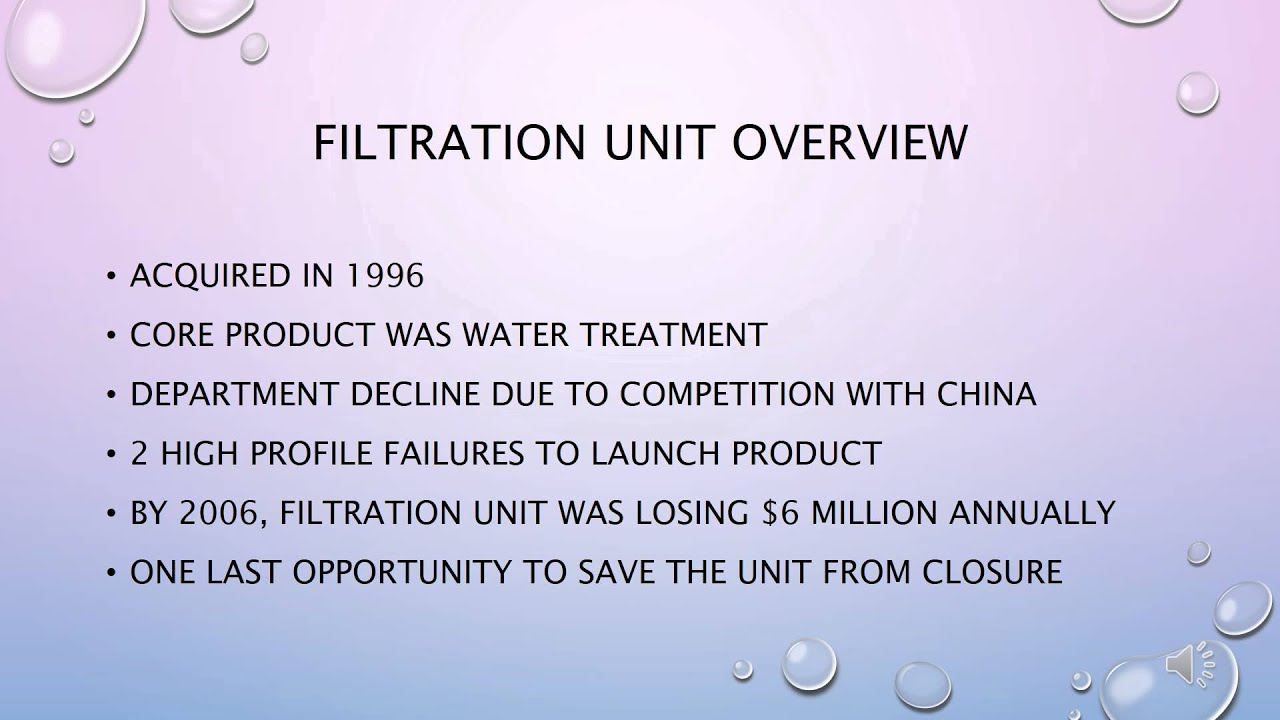 FILTRATION UNIT OVERVIEW

• ACQUIRED IN 1996
• CORE PRODUCT WAS WATER TREATMENT
• DEPARTMENT DECLINE DUE TO COMPETITION WITH CHINA
• 2 HIGH PROFILE FAILURES TO LAUNCH PRODUCT
• BY 2006, FILTRATION UNIT WAS LOSING \$6 MILLION ANNUALLY
• ONE LAST OPPORTUNITY TO SAVE THE UNIT FROM CLOSURE